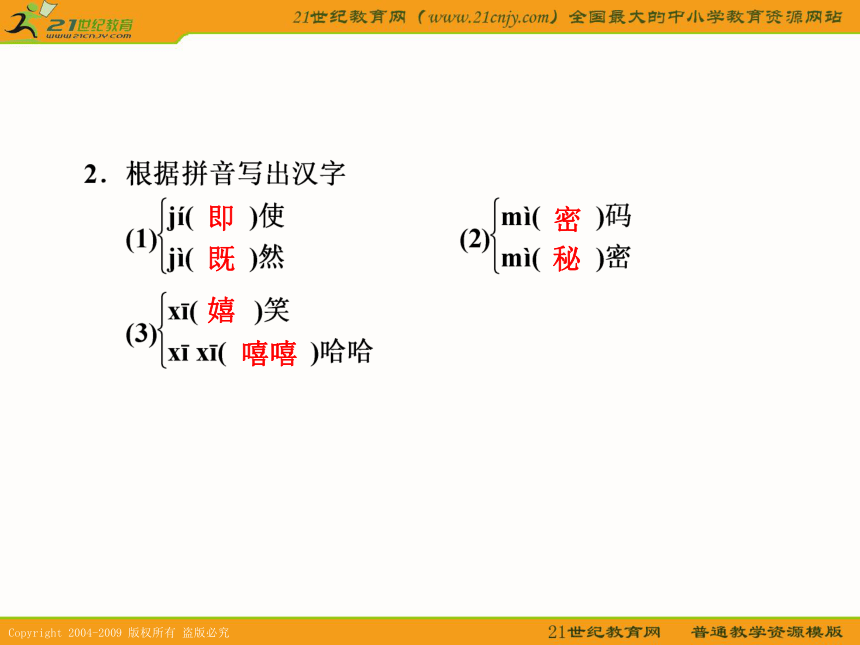 21世纪教育 www.21cnjy.com

21世纪教育网（www.21cnjy.com）全国最大的中小学教育资源网站

2．根据拼音写出汉字

(1) jí( 即 )使
jì( 既 )然

(2) mì( 密 )码
mì( 秘 )密

(3) xī( 嬉 )笑
xī xī( 嘻嘻 )哈哈

Copyright 2004-2009 版权所有 盗版必究

21世纪教育网　普通教学资源模版